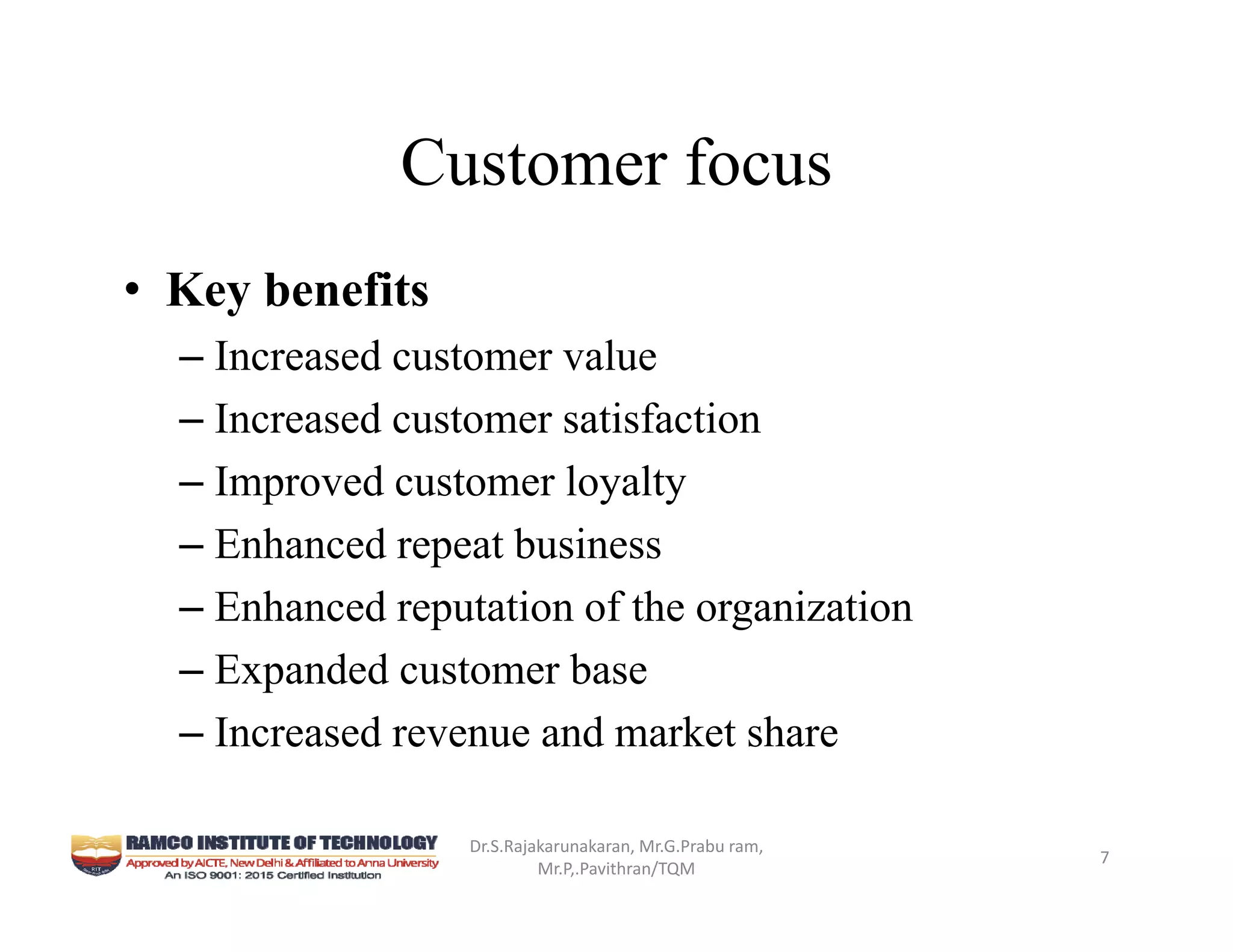 Customer focus

• Key benefits
– Increased customer value
– Increased customer satisfaction
– Improved customer loyalty
– Enhanced repeat business
– Enhanced reputation of the organization
– Expanded customer base
– Increased revenue and market share

RIT
RAMCO INSTITUTE OF TECHNOLOGY
Approved by AICTE, New Delhi & Affiliated to Anna University
An ISO 9001: 2015 Certified Institution

Dr.S.Rajakarunakaran, Mr.G.Prabu ram, Mr.P,.Pavithran/TQM

7